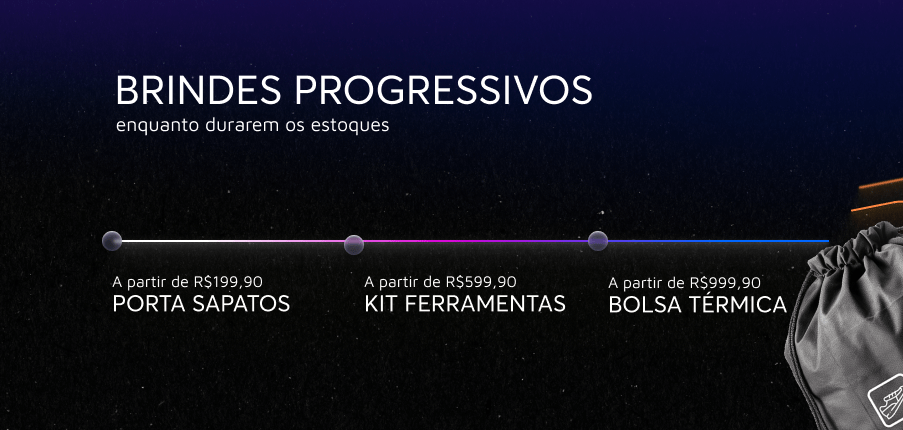 BRINDES PROGRESSIVOS
enquanto durarem os estoques

A partir de R$199,90
PORTA SAPATOS

A partir de R$599,90
KIT FERRAMENTAS

A partir de R$999,90
BOLSA TÉRMICA